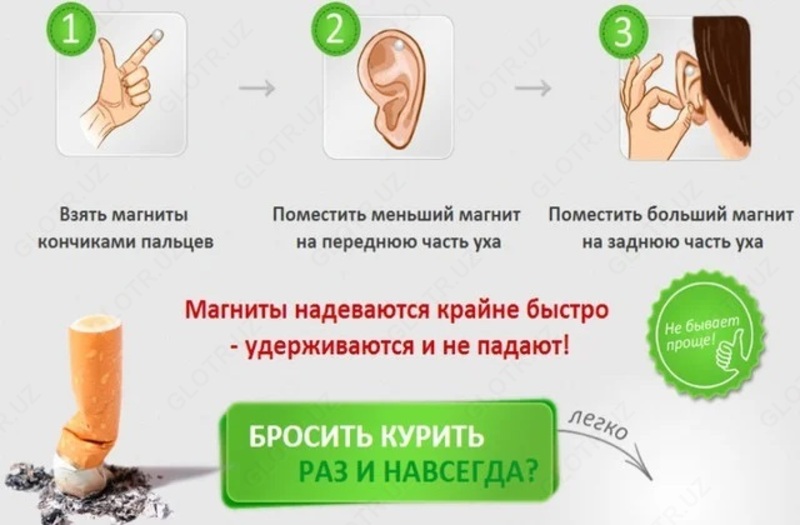 1

2

3

Взять магниты кончиками пальцев

Поместить меньший магнит на переднюю часть уха

Поместить больший магнит на заднюю часть уха

Магниты надеваются крайне быстро - удерживаются и не падают!

Не бывает проще!

БРОСИТЬ КУРИТЬ РАЗ И НАВСЕГДА?

легко

GLOTR.UZ